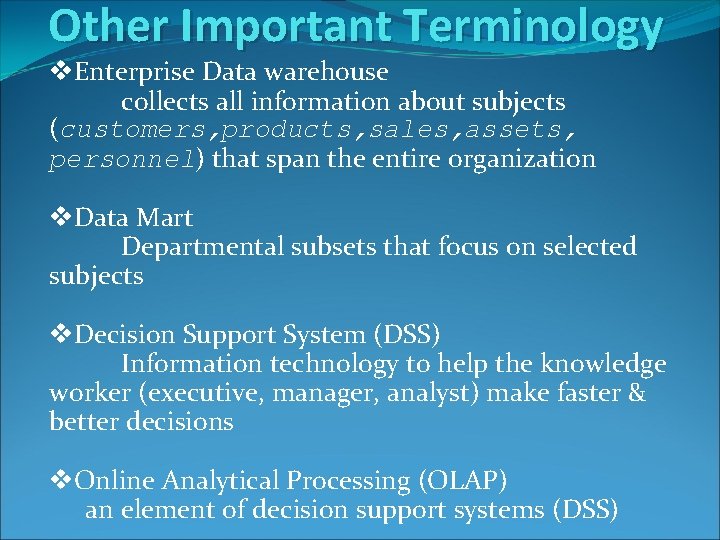 Other Important Terminology

❖Enterprise Data warehouse
collects all information about subjects (customers,products,sales,assets, personnel) that span the entire organization

❖Data Mart
Departmental subsets that focus on selected subjects

❖Decision Support System (DSS)
Information technology to help the knowledge worker (executive, manager, analyst) make faster & better decisions

❖Online Analytical Processing (OLAP)
an element of decision support systems (DSS)